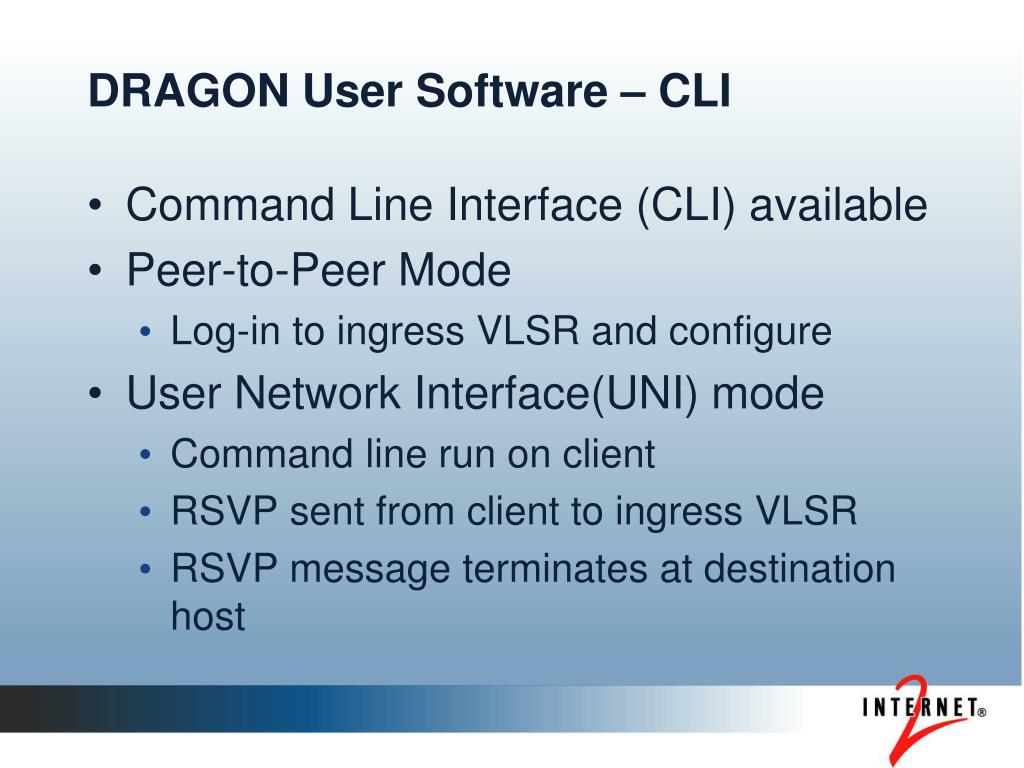 DRAGON User Software – CLI

• Command Line Interface (CLI) available
• Peer-to-Peer Mode
  • Log-in to ingress VLSR and configure
• User Network Interface(UNI) mode
  • Command line run on client
  • RSVP sent from client to ingress VLSR
  • RSVP message terminates at destination host

INTERNET® 2